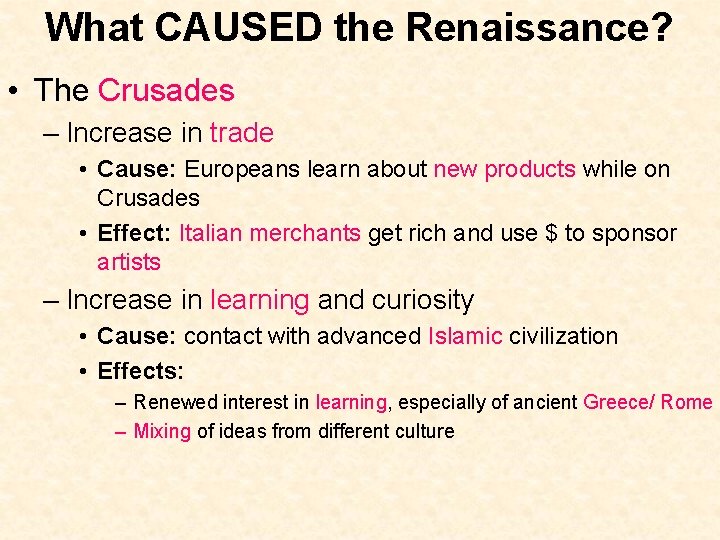 What CAUSED the Renaissance?

• The Crusades
– Increase in trade
• Cause: Europeans learn about new products while on Crusades
• Effect: Italian merchants get rich and use \$ to sponsor artists
– Increase in learning and curiosity
• Cause: contact with advanced Islamic civilization
• Effects:
– Renewed interest in learning, especially of ancient Greece/ Rome
– Mixing of ideas from different culture